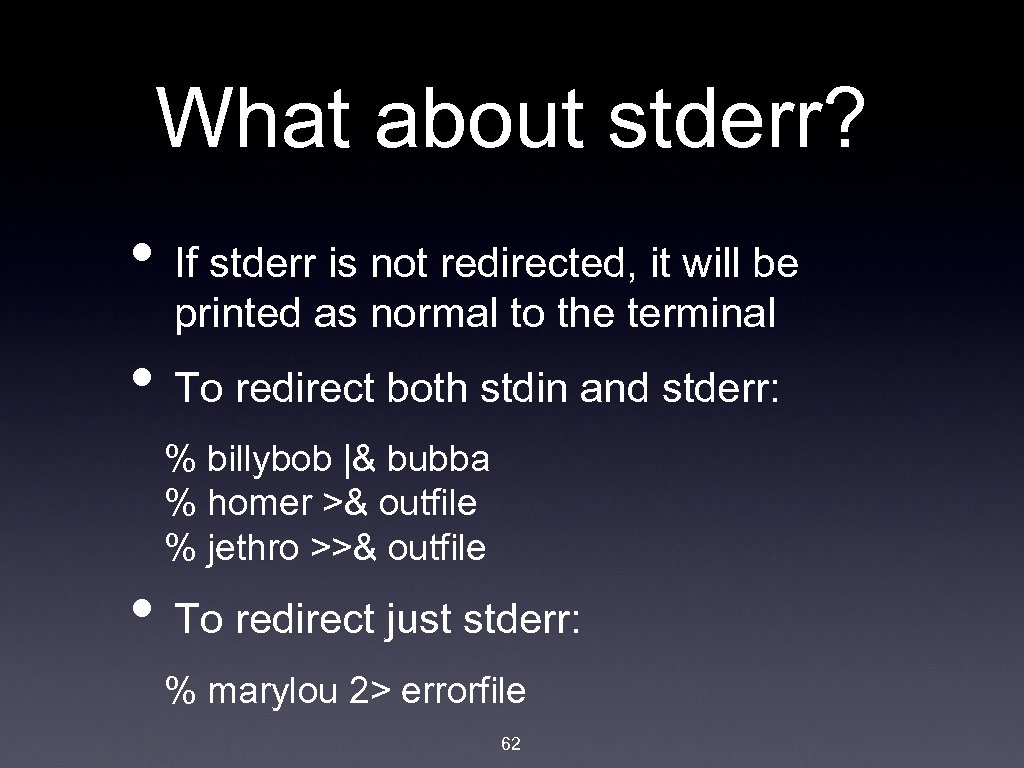 What about stderr?

• If stderr is not redirected, it will be printed as normal to the terminal

• To redirect both stdin and stderr:

% billybob |& bubba
% homer >& outfile
% jethro >>& outfile

• To redirect just stderr:

% marylou 2> errorfile

62